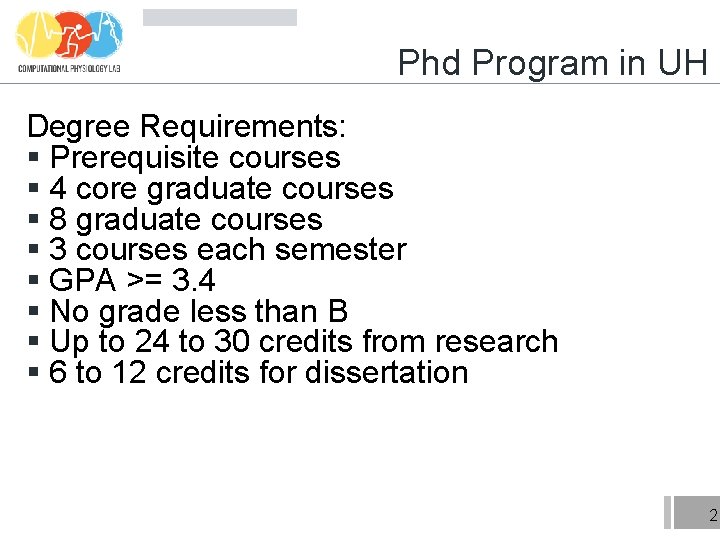 COMPUTATIONAL PHYSIOLOGY LAB

Phd Program in UH

Degree Requirements:
▪ Prerequisite courses
▪ 4 core graduate courses
▪ 8 graduate courses
▪ 3 courses each semester
▪ GPA >= 3.4
▪ No grade less than B
▪ Up to 24 to 30 credits from research
▪ 6 to 12 credits for dissertation

2